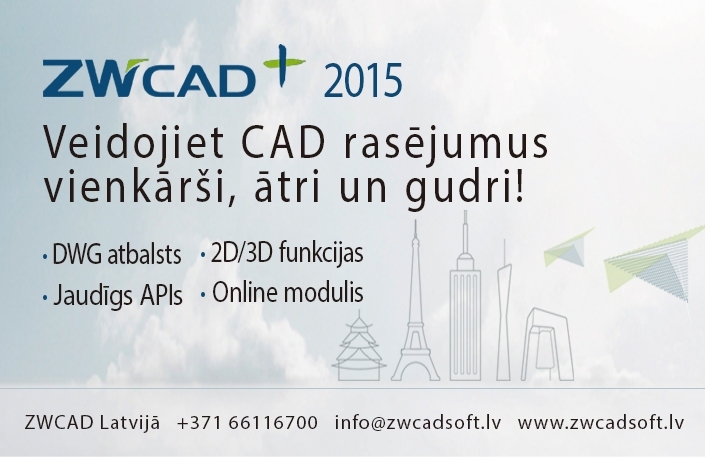 ZWCAD+ 2015

Veidojiet CAD rasējumus vienkārši, ātri un gudri!

• DWG atbalsts
• Jaudīgs APIs
• 2D/3D funkcijas
• Online modulis

ZWCAD Latvijā +371 66116700 info@zwcadsoft.lv www.zwcadsoft.lv